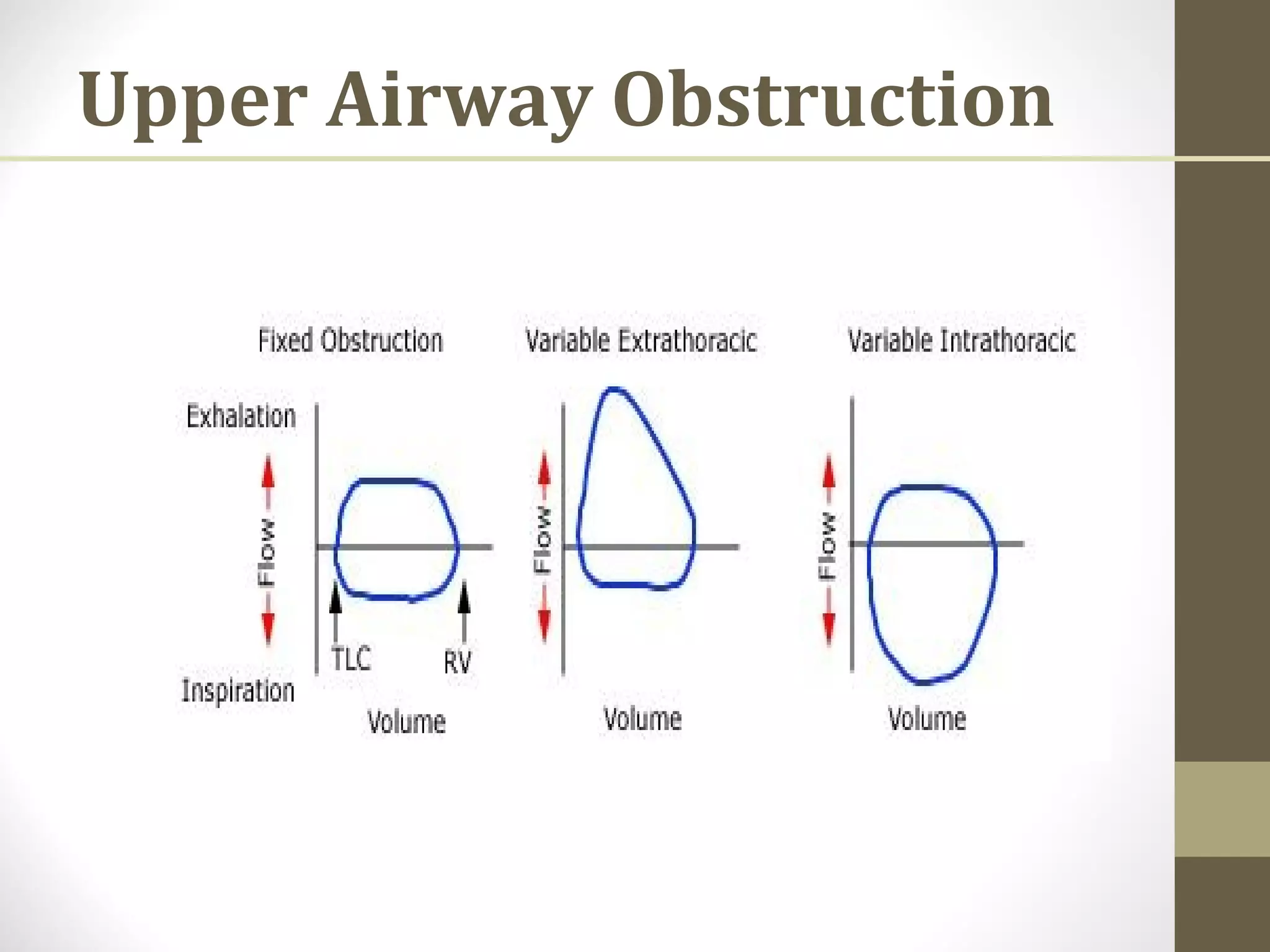 Upper Airway Obstruction

Fixed Obstruction

Exhalation

Flow

Inspiration

TLC

RV

Volume

Variable Extrathoracic

Flow

Volume

Variable Intrathoracic

Flow

Volume